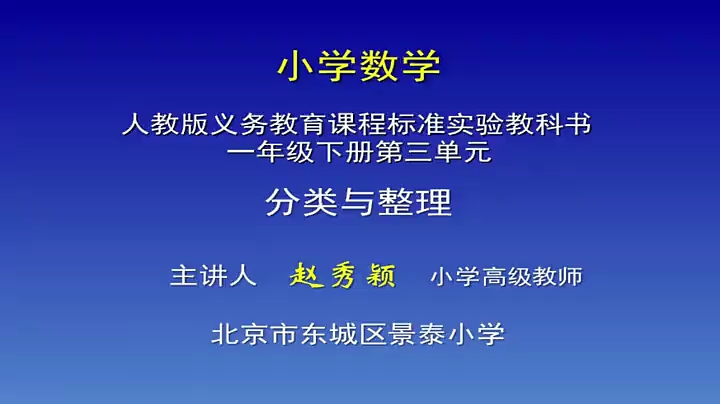 小学数学

人教版义务教育课程标准实验教科书
一年级下册第三单元

分类与整理

主讲人 赵秀颖 小学高级教师

北京市东城区景泰小学